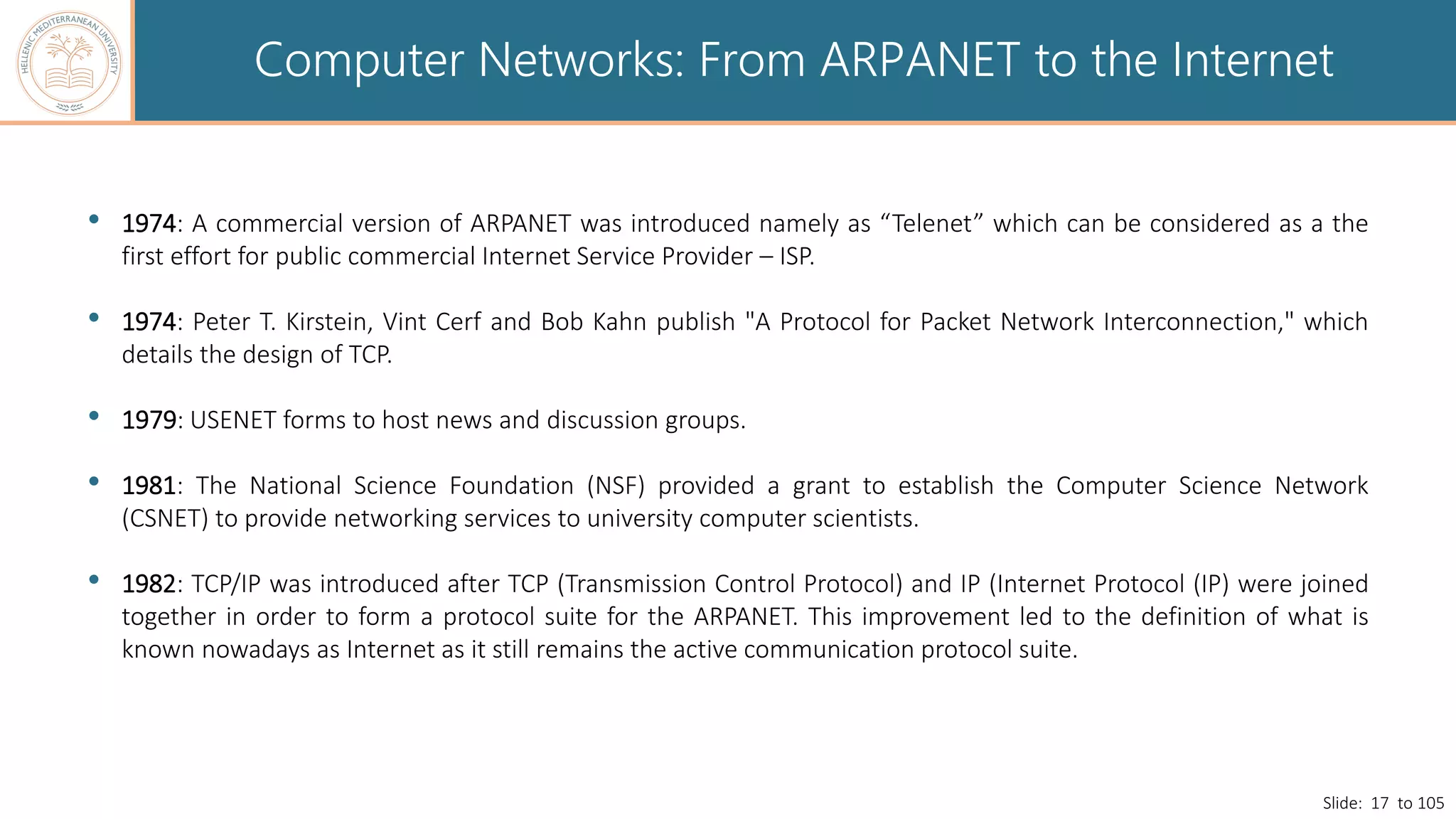 HELLENIC MEDITERRANEAN UNIVERSITY

Computer Networks: From ARPANET to the Internet

• 1974: A commercial version of ARPANET was introduced namely as “Telenet” which can be considered as a the first effort for public commercial Internet Service Provider – ISP.

• 1974: Peter T. Kirstein, Vint Cerf and Bob Kahn publish "A Protocol for Packet Network Interconnection," which details the design of TCP.

• 1979: USENET forms to host news and discussion groups.

• 1981: The National Science Foundation (NSF) provided a grant to establish the Computer Science Network (CSNET) to provide networking services to university computer scientists.

• 1982: TCP/IP was introduced after TCP (Transmission Control Protocol) and IP (Internet Protocol (IP) were joined together in order to form a protocol suite for the ARPANET. This improvement led to the definition of what is known nowadays as Internet as it still remains the active communication protocol suite.

Slide: 17 to 105